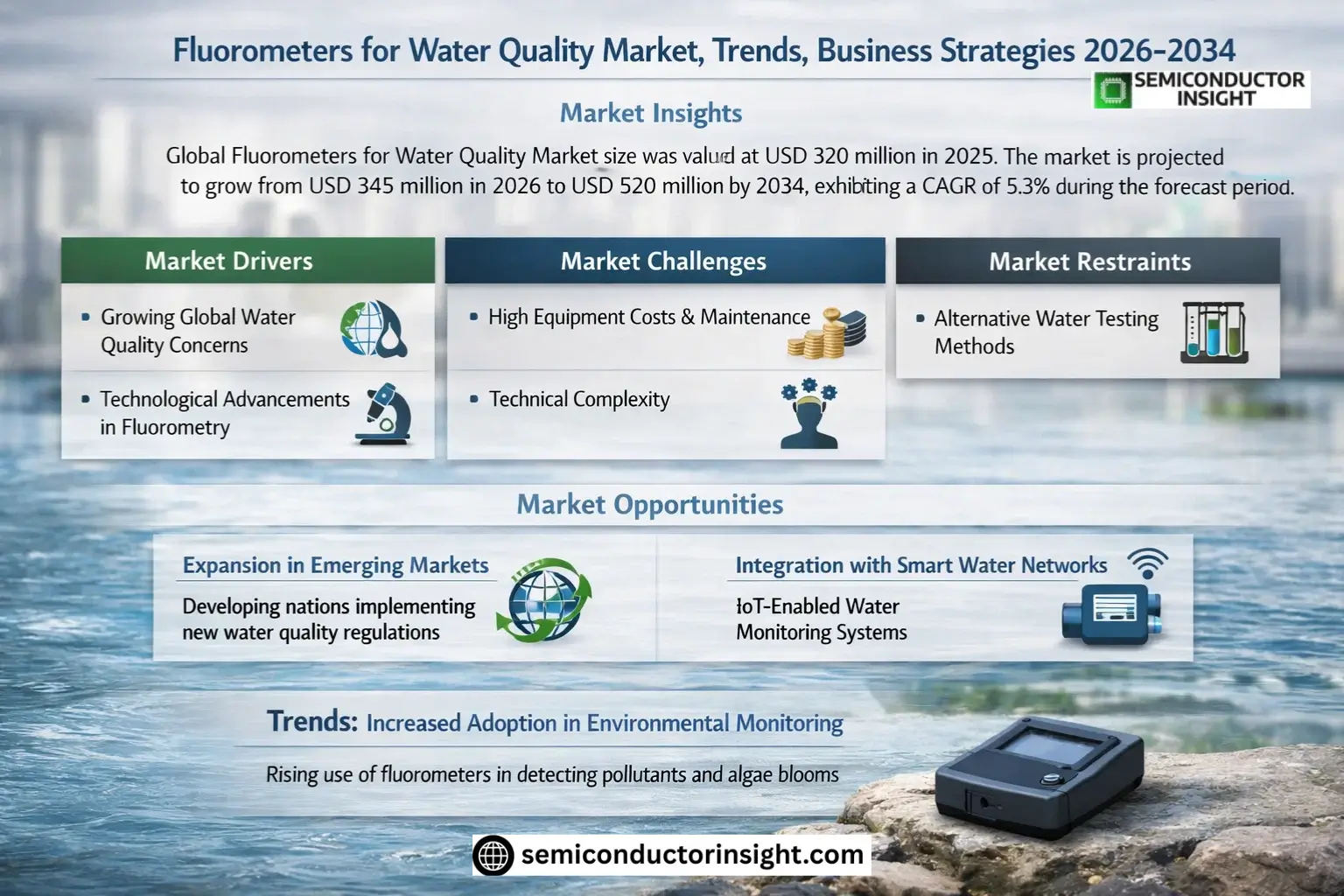 Fluorometers for Water Quality Market, Trends, Business Strategies 2026-2034

SEMICONDUCTOR INSIGHT

Market Insights

Global Fluorometers for Water Quality Market size was valued at USD 320 million in 2025. The market is projected to grow from USD 345 million in 2026 to USD 520 million by 2034, exhibiting a CAGR of 5.3% during the forecast period.

Market Drivers

• Growing Global Water Quality Concerns

• Technological Advancements in Fluorometry

Market Challenges

• High Equipment Costs & Maintenance

• Technical Complexity

Market Restraints

• Alternative Water Testing Methods

Market Opportunities

Expansion in Emerging Markets

Developing nations implementing new water quality regulations

Integration with Smart Water Networks

IoT-Enabled Water Monitoring Systems

Trends: Increased Adoption in Environmental Monitoring

Rising use of fluorometers in detecting pollutants and algae blooms

semiconductorinsight.com